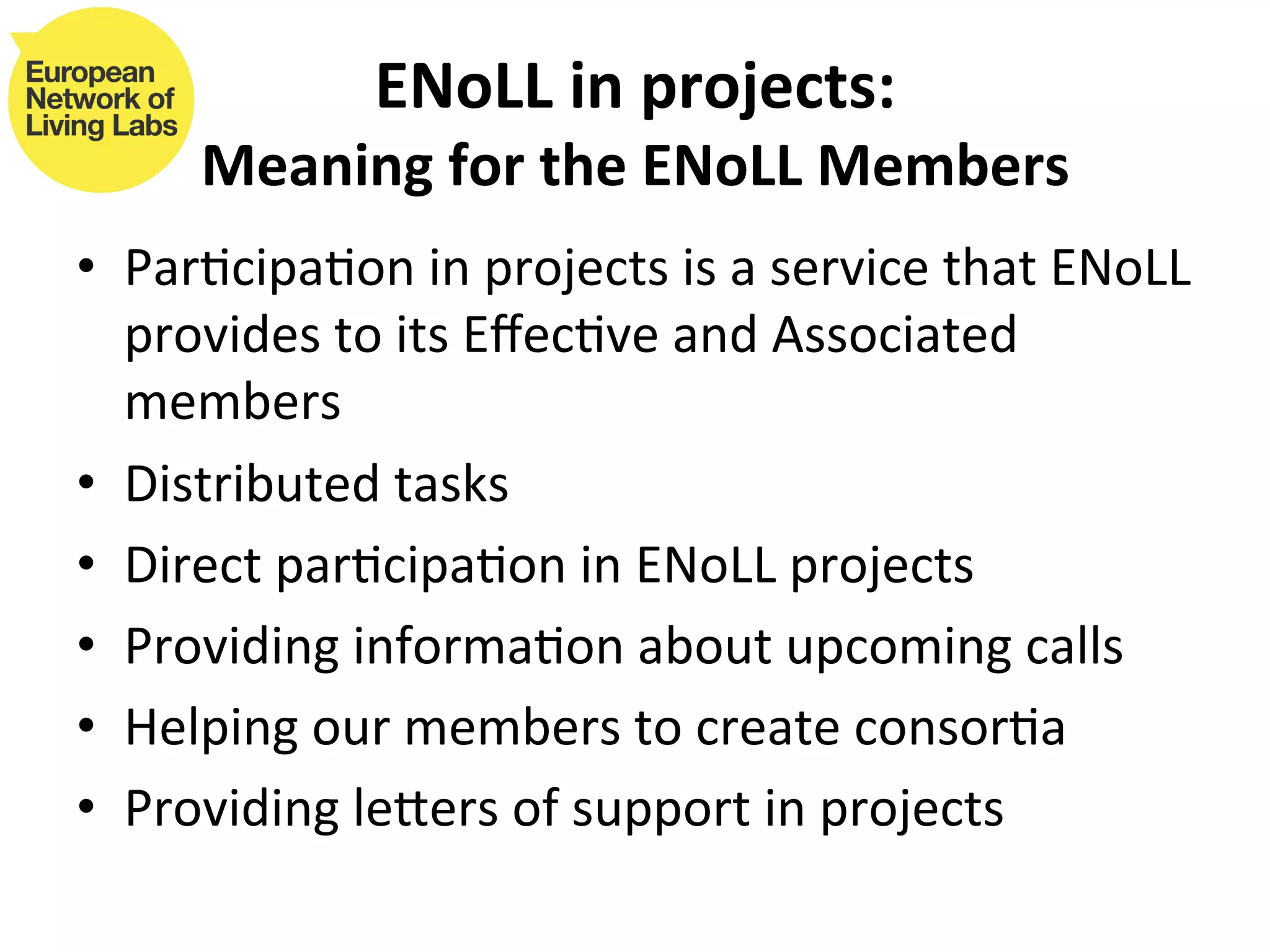 European Network of Living Labs

ENoLL in projects:
Meaning for the ENoLL Members

• Participation in projects is a service that ENoLL provides to its Effective and Associated members
• Distributed tasks
• Direct participation in ENoLL projects
• Providing information about upcoming calls
• Helping our members to create consortia
• Providing letters of support in projects